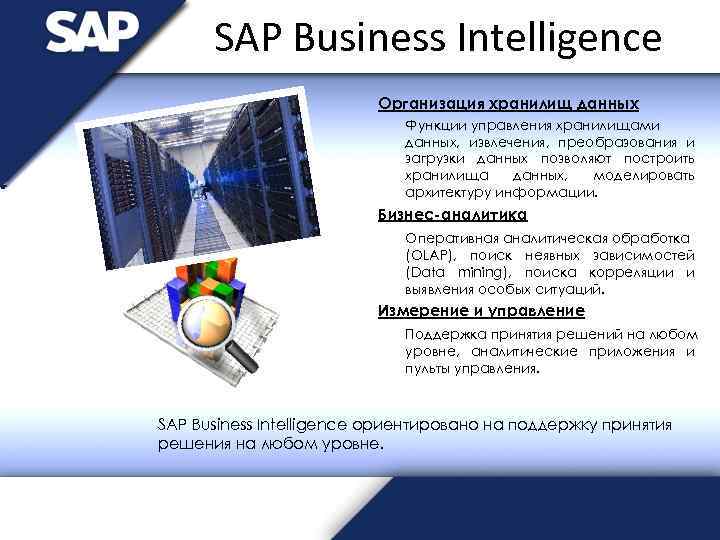 SAP

SAP Business Intelligence

Организация хранилищ данных

Функции управления хранилищами данных, извлечения, преобразования и загрузки данных позволяют построить хранилища данных, моделировать архитектуру информации.

Бизнес-аналитика

Оперативная аналитическая обработка (OLAP), поиск неявных зависимостей (Data mining), поиска корреляции и выявления особых ситуаций.

Измерение и управление

Поддержка принятия решений на любом уровне, аналитические приложения и пульты управления.

SAP Business Intelligence ориентировано на поддержку принятия решения на любом уровне.